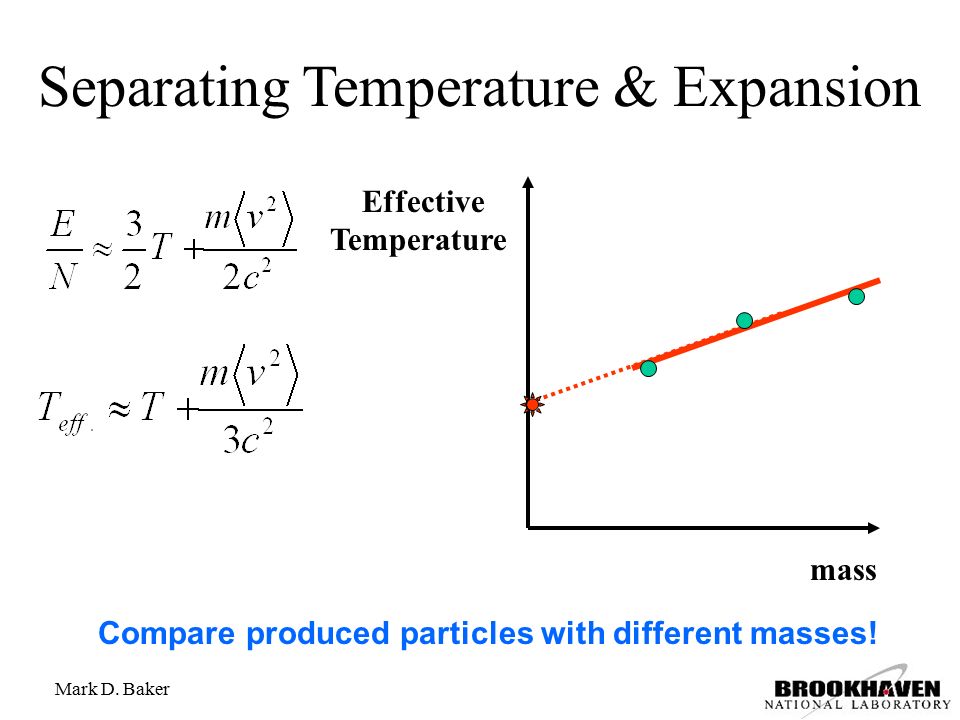 Separating Temperature & Expansion

$\frac{E}{N} \approx \frac{3}{2}T + \frac{m\langle v^2 \rangle}{2c^2}$

$T_{eff.} \approx T + \frac{m\langle v^2 \rangle}{3c^2}$

Effective Temperature

mass

Compare produced particles with different masses!

Mark D. Baker

BROOKHAVEN NATIONAL LABORATORY